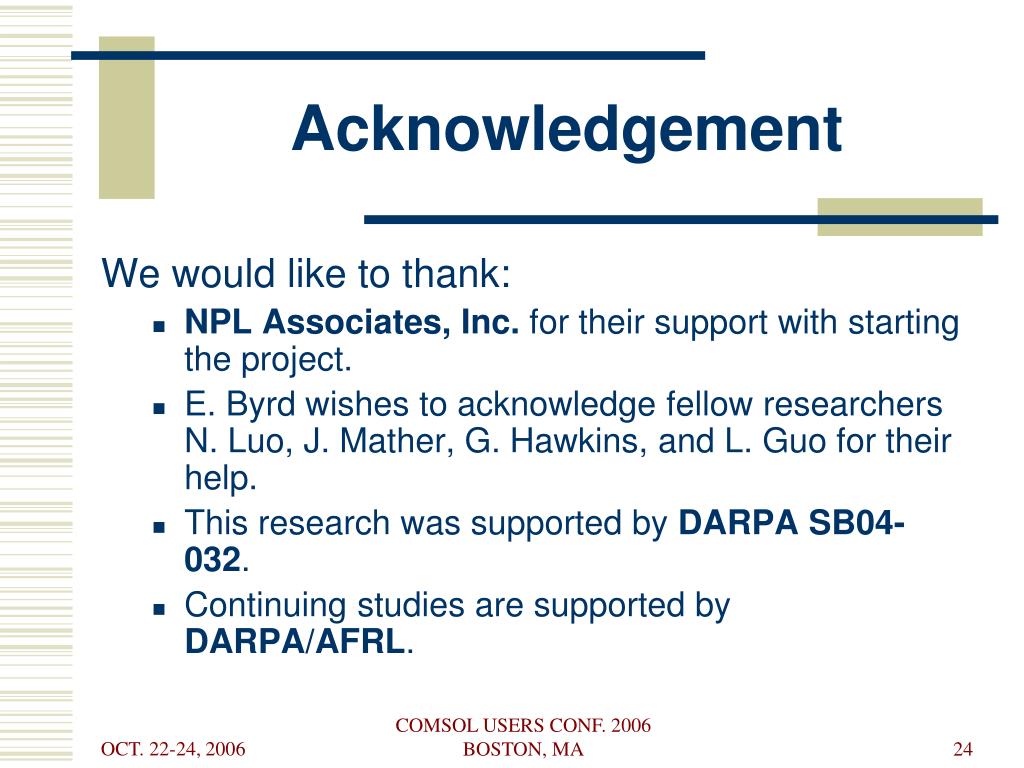 Acknowledgement

We would like to thank:

- NPL Associates, Inc. for their support with starting the project.
- E. Byrd wishes to acknowledge fellow researchers N. Luo, J. Mather, G. Hawkins, and L. Guo for their help.
- This research was supported by DARPA SB04-032.
- Continuing studies are supported by DARPA/AFRL.

OCT. 22-24, 2006

COMSOL USERS CONF. 2006
BOSTON, MA

24